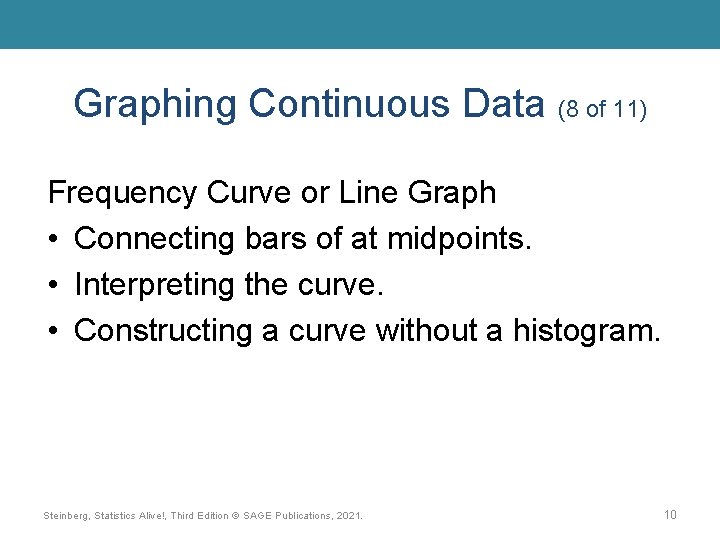 Graphing Continuous Data (8 of 11)

Frequency Curve or Line Graph

• Connecting bars of at midpoints.
• Interpreting the curve.
• Constructing a curve without a histogram.

Steinberg, Statistics Alive!, Third Edition © SAGE Publications, 2021.

10